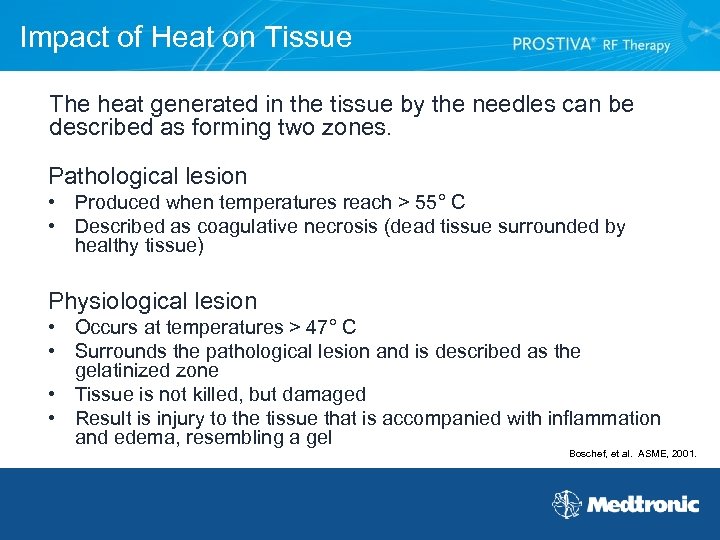 Impact of Heat on Tissue

PROSTIVA® RF Therapy

The heat generated in the tissue by the needles can be described as forming two zones.

Pathological lesion
• Produced when temperatures reach > 55° C
• Described as coagulative necrosis (dead tissue surrounded by healthy tissue)

Physiological lesion
• Occurs at temperatures > 47° C
• Surrounds the pathological lesion and is described as the gelatinized zone
• Tissue is not killed, but damaged
• Result is injury to the tissue that is accompanied with inflammation and edema, resembling a gel

Boschef, et al. ASME, 2001.

Medtronic